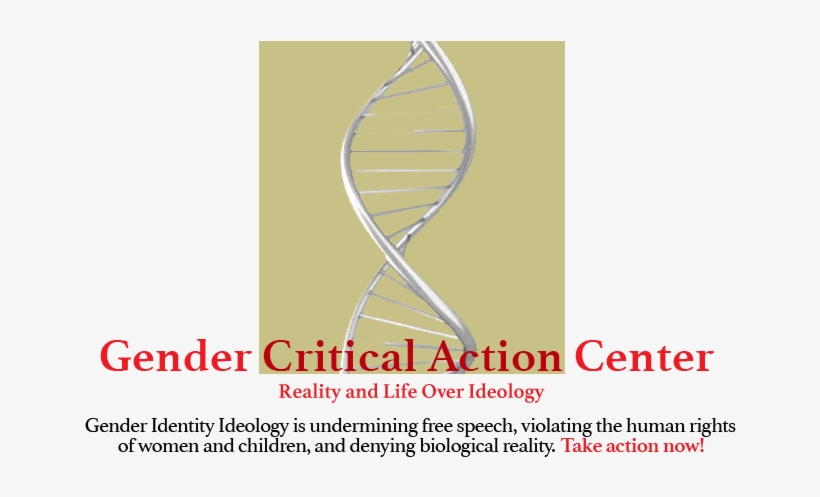 Gender Critical Action Center

Reality and Life Over Ideology

Gender Identity Ideology is undermining free speech, violating the human rights of women and children, and denying biological reality. Take action now!